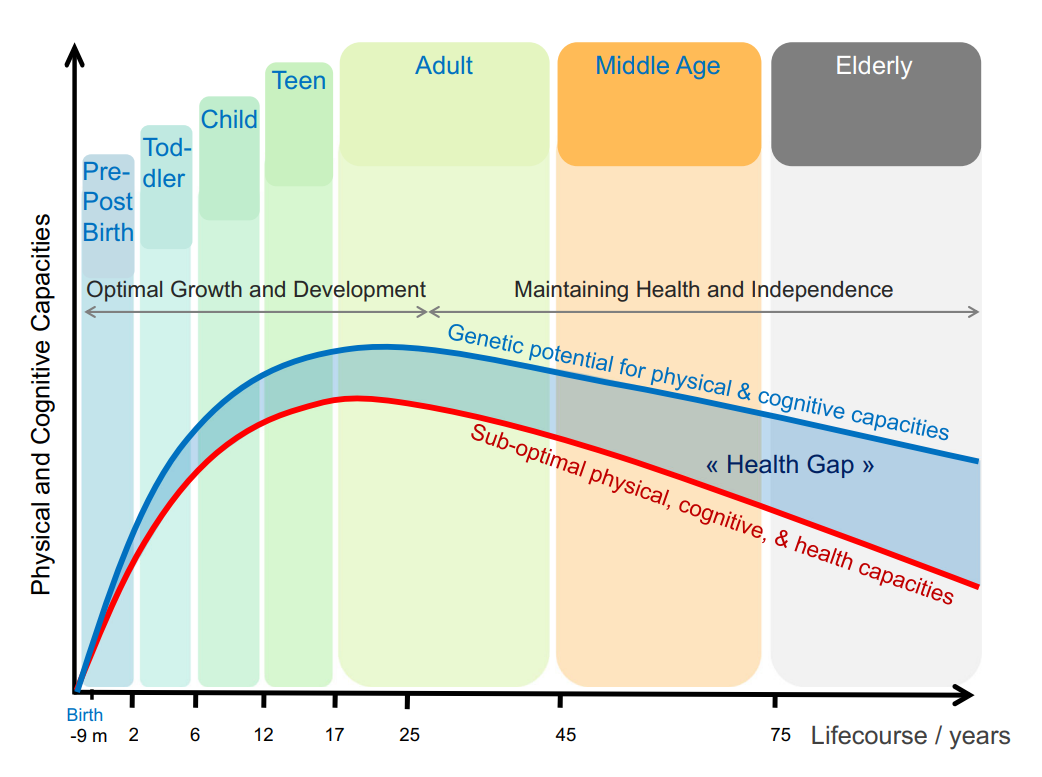 Physical and Cognitive Capacities

Pre-Post Birth

Tod-dler

Child

Teen

Adult

Middle Age

Elderly

Optimal Growth and Development

Maintaining Health and Independence

Genetic potential for physical & cognitive capacities

« Health Gap »

Sub-optimal physical, cognitive, & health capacities

Birth

-9 m

2

6

12

17

25

45

75

Lifecourse / years